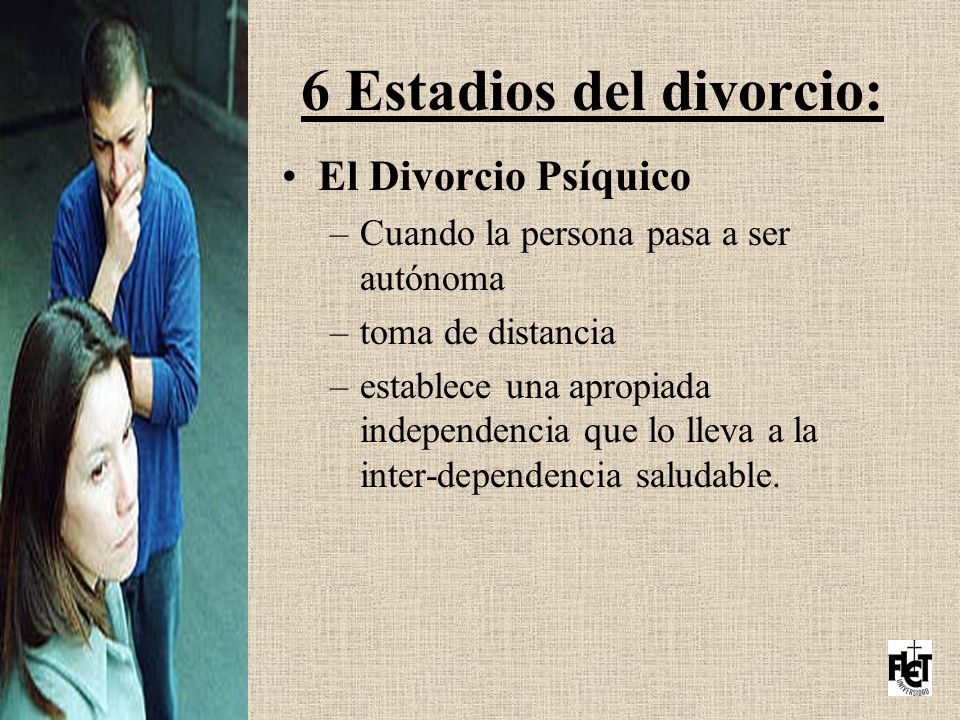 6 Estadios del divorcio:

• El Divorcio Psíquico

– Cuando la persona pasa a ser autónoma

– toma de distancia

– establece una apropiada independencia que lo lleva a la inter-dependencia saludable.

FLET UNIVERSIDAD